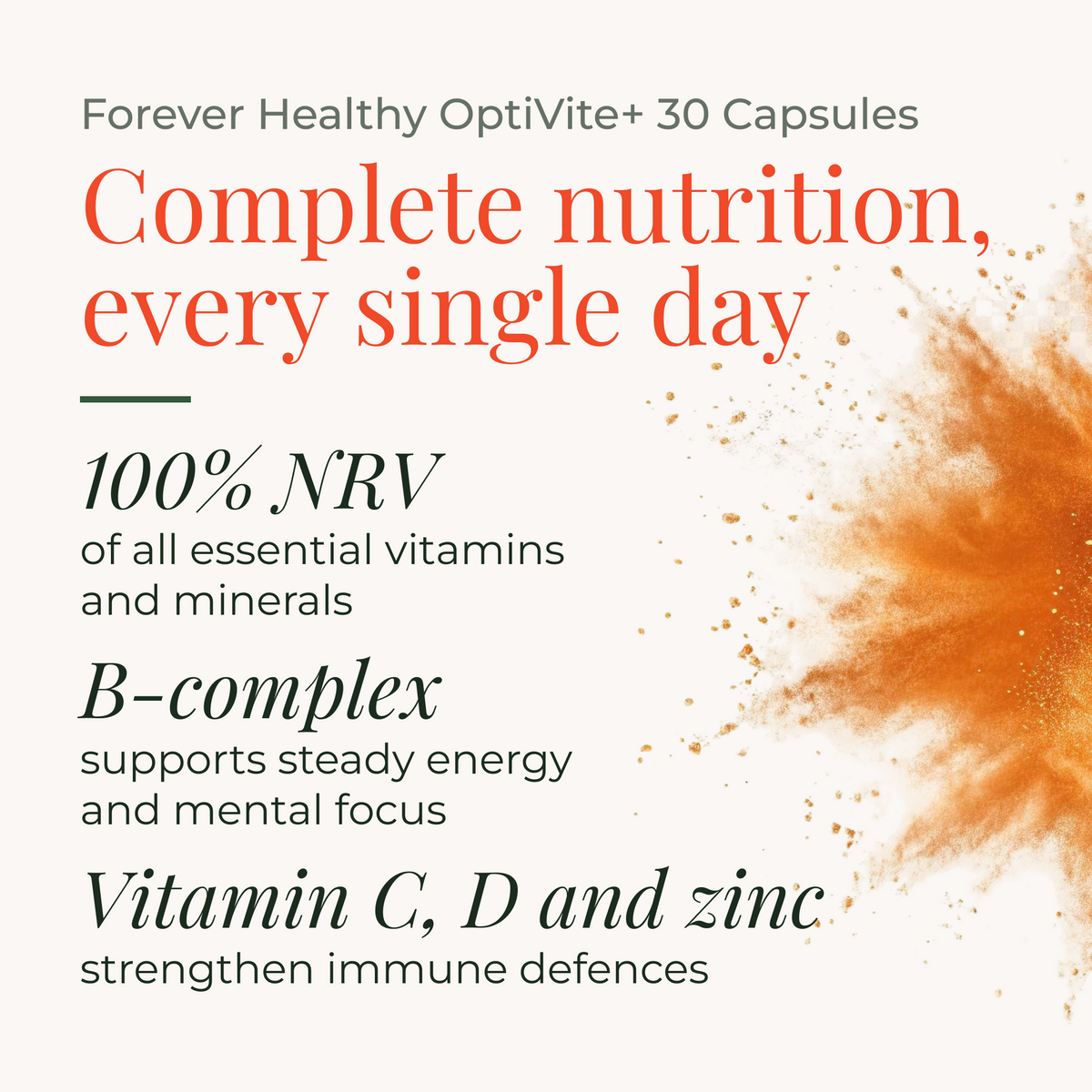 Forever Healthy OptiVite+ 30 Capsules

Complete nutrition, every single day

100% NRV
of all essential vitamins and minerals

B-complex
supports steady energy and mental focus

Vitamin C, D and zinc
strengthen immune defences